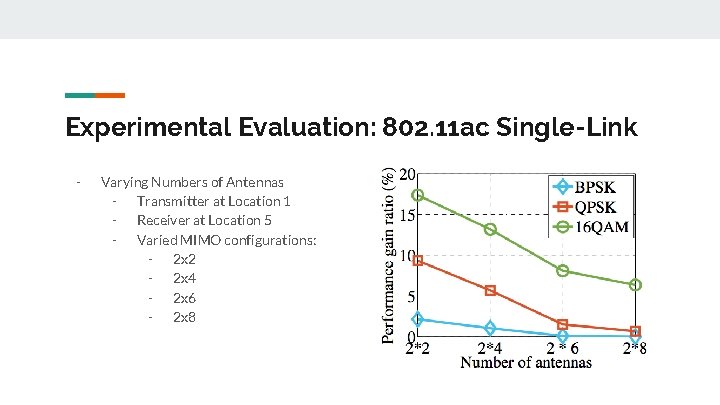 Experimental Evaluation: 802.11ac Single-Link

- Varying Numbers of Antennas
  - Transmitter at Location 1
  - Receiver at Location 5
  - Varied MIMO configurations:
    - 2x2
    - 2x4
    - 2x6
    - 2x8

Performance gain ratio (%)
20
15
10
5
0
BPSK
QPSK
16QAM
2*2
2*4
2 * 6
2*8
Number of antennas